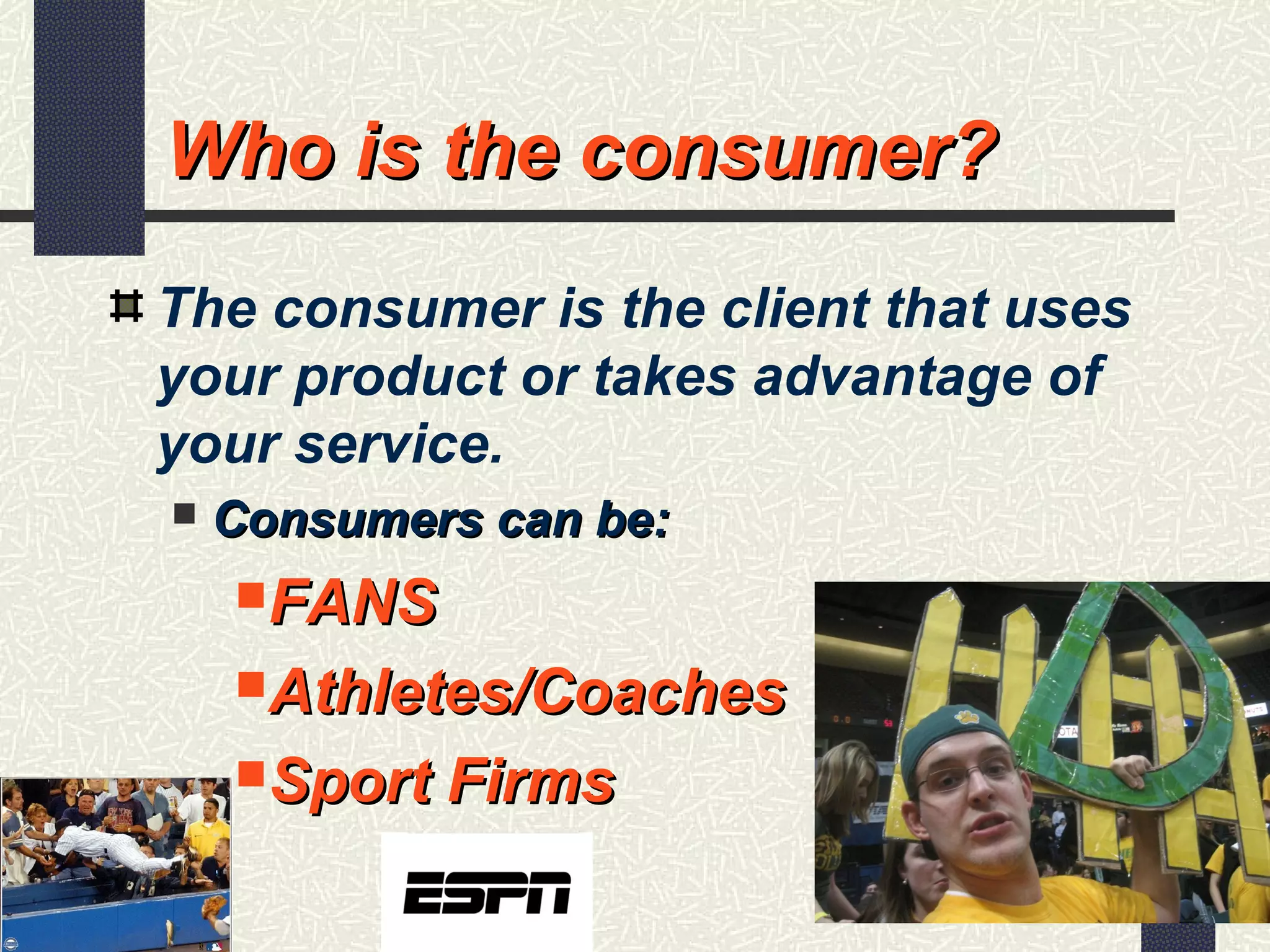 Who is the consumer?

The consumer is the client that uses your product or takes advantage of your service.

Consumers can be:

FANS

Athletes/Coaches

Sport Firms

ESPN